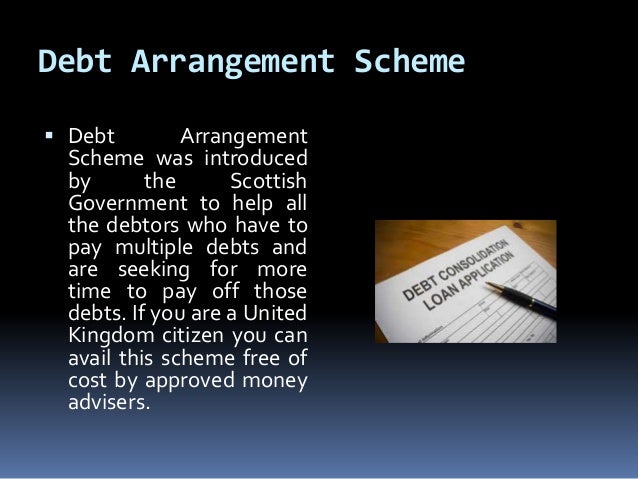 Debt Arrangement Scheme

▪ Debt Arrangement Scheme was introduced by the Scottish Government to help all the debtors who have to pay multiple debts and are seeking for more time to pay off those debts. If you are a United Kingdom citizen you can avail this scheme free of cost by approved money advisers.

DEBT CONSOLIDATION LOAN APPLICATION